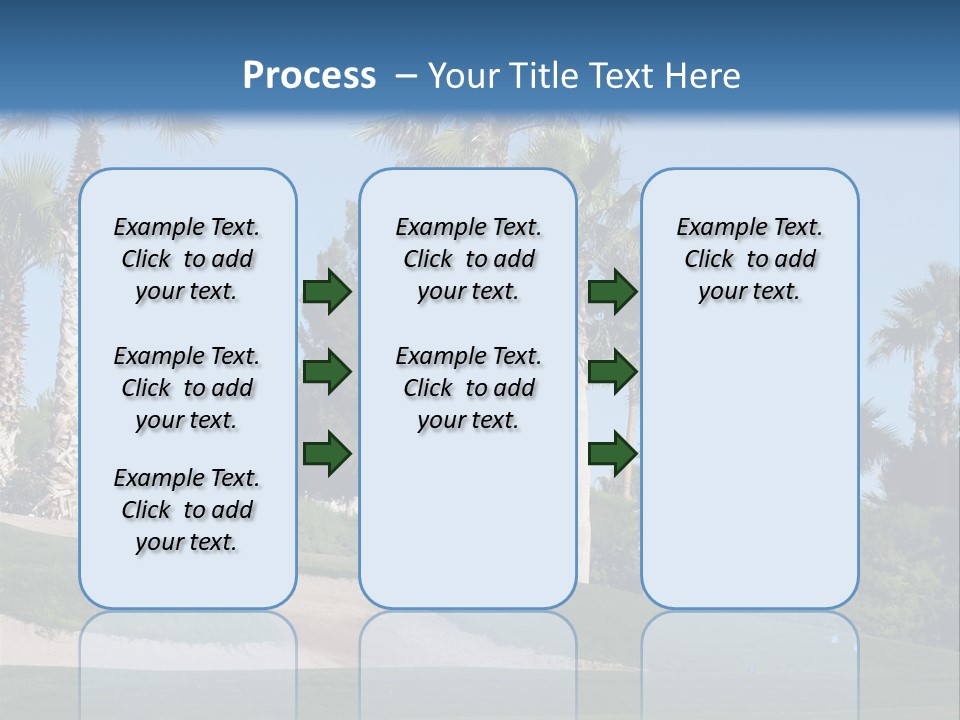 Process – Your Title Text Here

Example Text. Click to add your text.

Example Text. Click to add your text.

Example Text. Click to add your text.

Example Text. Click to add your text.

Example Text. Click to add your text.

Example Text. Click to add your text.